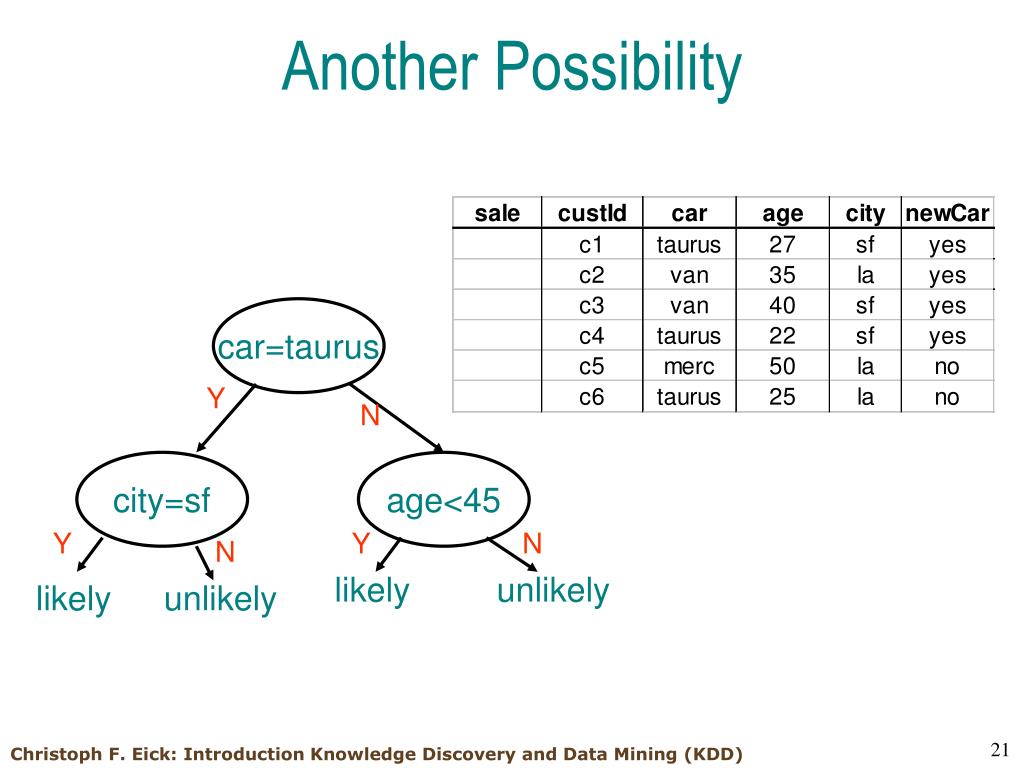 Another Possibility

| sale | custId | car | age | city | newCar |
|---|---|---|---|---|---|
| | c1 | taurus | 27 | sf | yes |
| | c2 | van | 35 | la | yes |
| | c3 | van | 40 | sf | yes |
| | c4 | taurus | 22 | sf | yes |
| | c5 | merc | 50 | la | no |
| | c6 | taurus | 25 | la | no |

car=taurus

Y

N

city=sf

age<45

Y

N

Y

N

likely

unlikely

likely

unlikely

Christoph F. Eick: Introduction Knowledge Discovery and Data Mining (KDD)

21